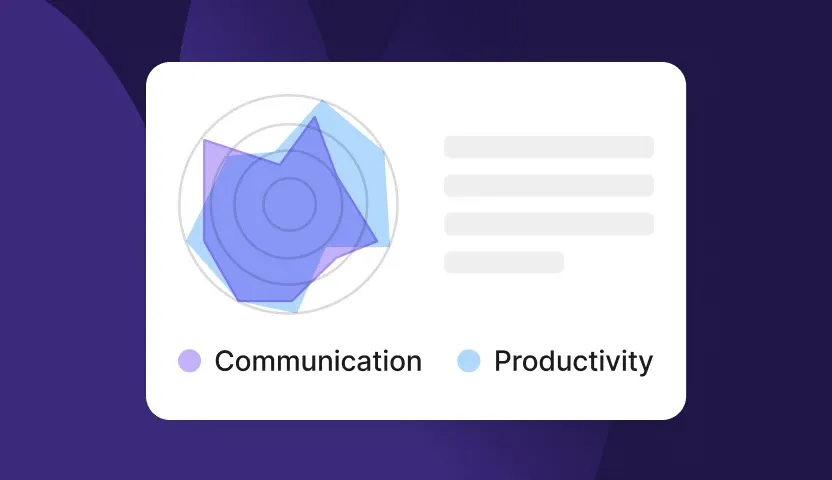 Communication Productivity